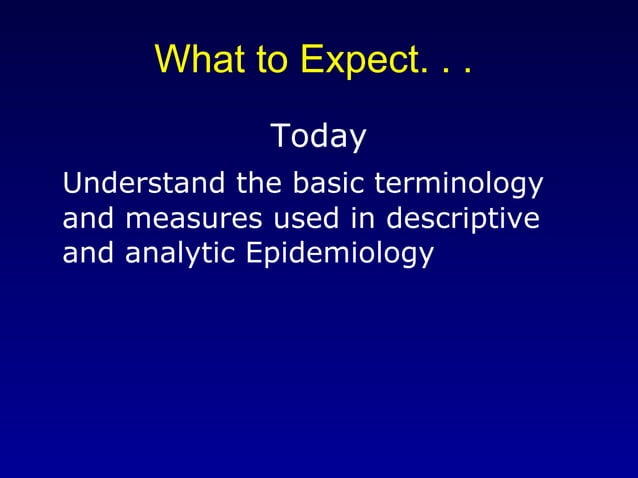 What to Expect. . .

Today

Understand the basic terminology and measures used in descriptive and analytic Epidemiology